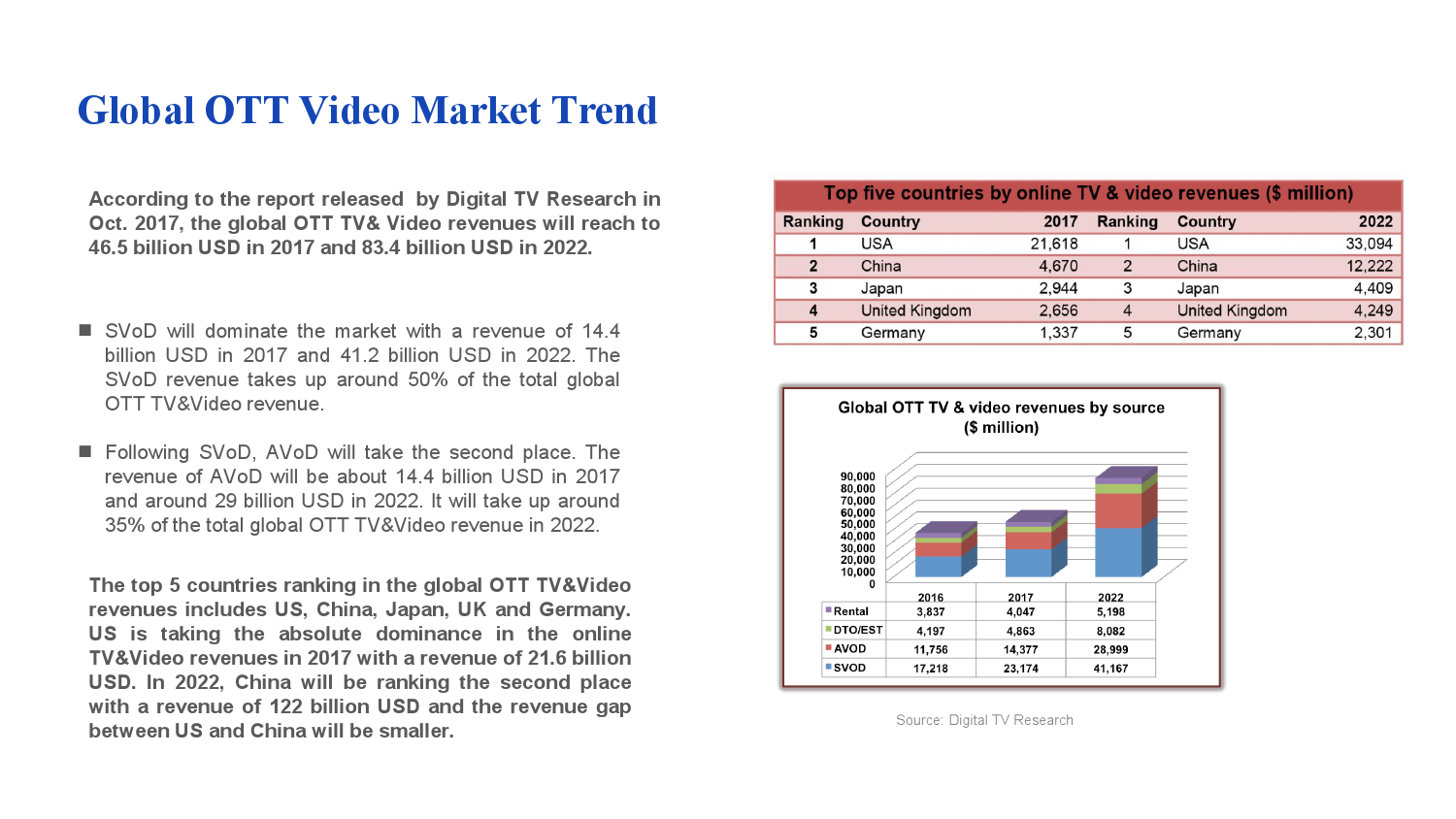 Global OTT Video Market Trend

According to the report released by Digital TV Research in Oct. 2017, the global OTT TV& Video revenues will reach to 46.5 billion USD in 2017 and 83.4 billion USD in 2022.

■ SVoD will dominate the market with a revenue of 14.4 billion USD in 2017 and 41.2 billion USD in 2022. The SVoD revenue takes up around 50% of the total global OTT TV&Video revenue.

■ Following SVoD, AVoD will take the second place. The revenue of AVoD will be about 14.4 billion USD in 2017 and around 29 billion USD in 2022. It will take up around 35% of the total global OTT TV&Video revenue in 2022.

The top 5 countries ranking in the global OTT TV&Video revenues includes US, China, Japan, UK and Germany. US is taking the absolute dominance in the online TV&Video revenues in 2017 with a revenue of 21.6 billion USD. In 2022, China will be ranking the second place with a revenue of 122 billion USD and the revenue gap between US and China will be smaller.

Top five countries by online TV & video revenues ($ million)

| Ranking | Country | 2017 | Ranking | Country | 2022 |
|---|---|---|---|---|---|
| 1 | USA | 21,618 | 1 | USA | 33,094 |
| 2 | China | 4,670 | 2 | China | 12,222 |
| 3 | Japan | 2,944 | 3 | Japan | 4,409 |
| 4 | United Kingdom | 2,656 | 4 | United Kingdom | 4,249 |
| 5 | Germany | 1,337 | 5 | Germany | 2,301 |

Global OTT TV & video revenues by source ($ million)

90,000
80,000
70,000
60,000
50,000
40,000
30,000
20,000
10,000
0

| | 2016 | 2017 | 2022 |
|---|---|---|---|
| Rental | 3,837 | 4,047 | 5,198 |
| DTO/EST | 4,197 | 4,863 | 8,082 |
| AVOD | 11,756 | 14,377 | 28,999 |
| SVOD | 17,218 | 23,174 | 41,167 |

Source: Digital TV Research